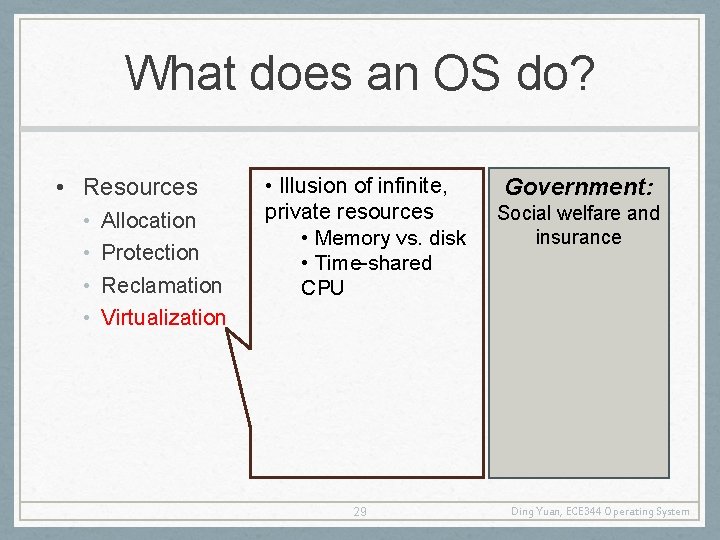 What does an OS do?

• Resources
  • Allocation
  • Protection
  • Reclamation
  • Virtualization

• Illusion of infinite, private resources
  • Memory vs. disk
  • Time-shared CPU

Government:
Social welfare and insurance

29

Ding Yuan, ECE344 Operating System